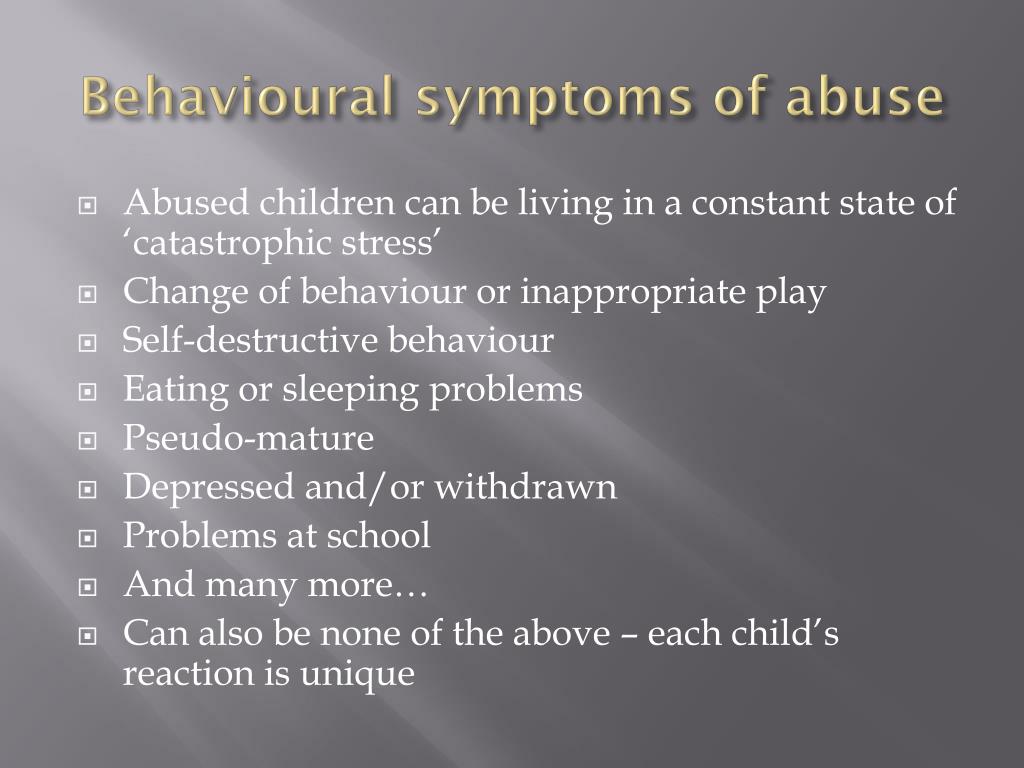 Behavioural symptoms of abuse

Abused children can be living in a constant state of ‘catastrophic stress’
Change of behaviour or inappropriate play
Self-destructive behaviour
Eating or sleeping problems
Pseudo-mature
Depressed and/or withdrawn
Problems at school
And many more…
Can also be none of the above – each child’s reaction is unique